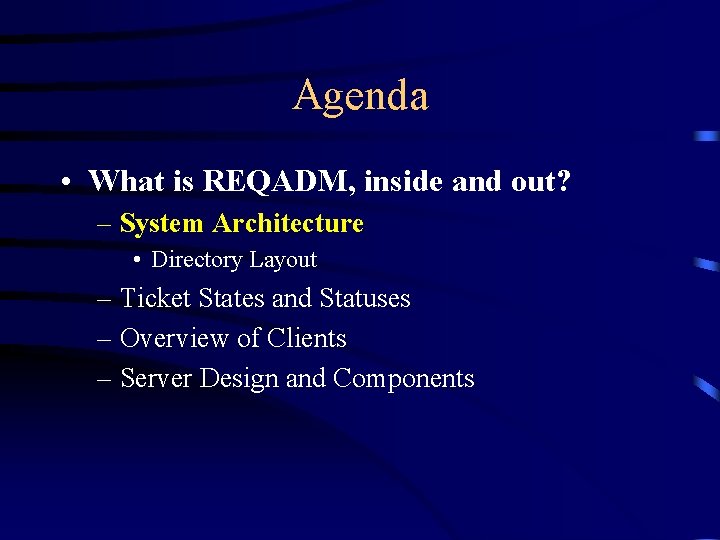 Agenda

• What is REQADM, inside and out?
– System Architecture
• Directory Layout
– Ticket States and Statuses
– Overview of Clients
– Server Design and Components